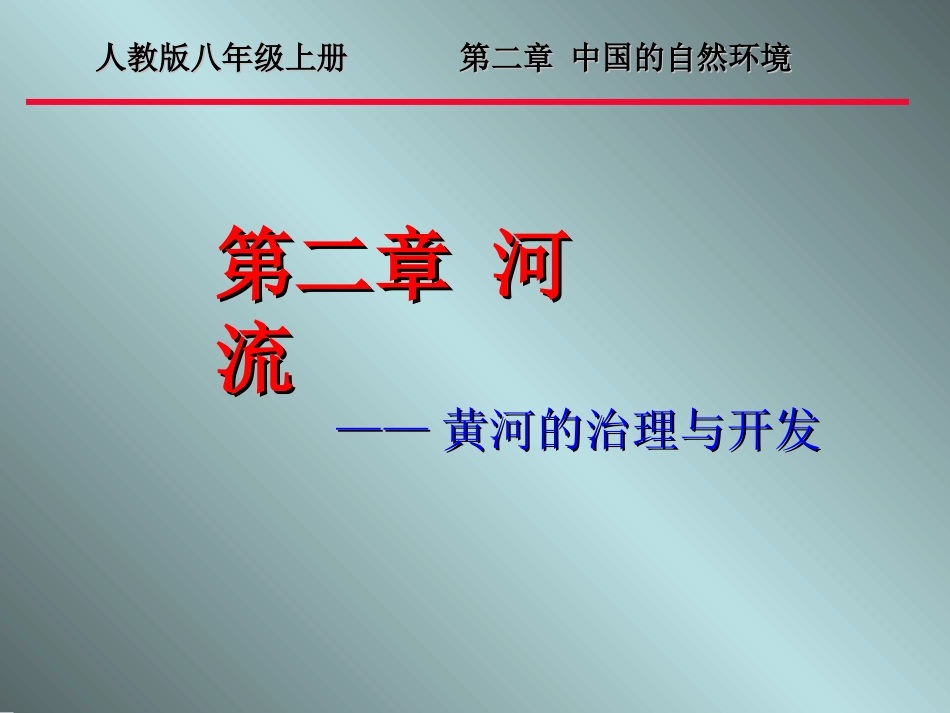 人教版八年级上册　　第二章　中国的自然环境

第二章　河流

—— 黄河的治理与开发